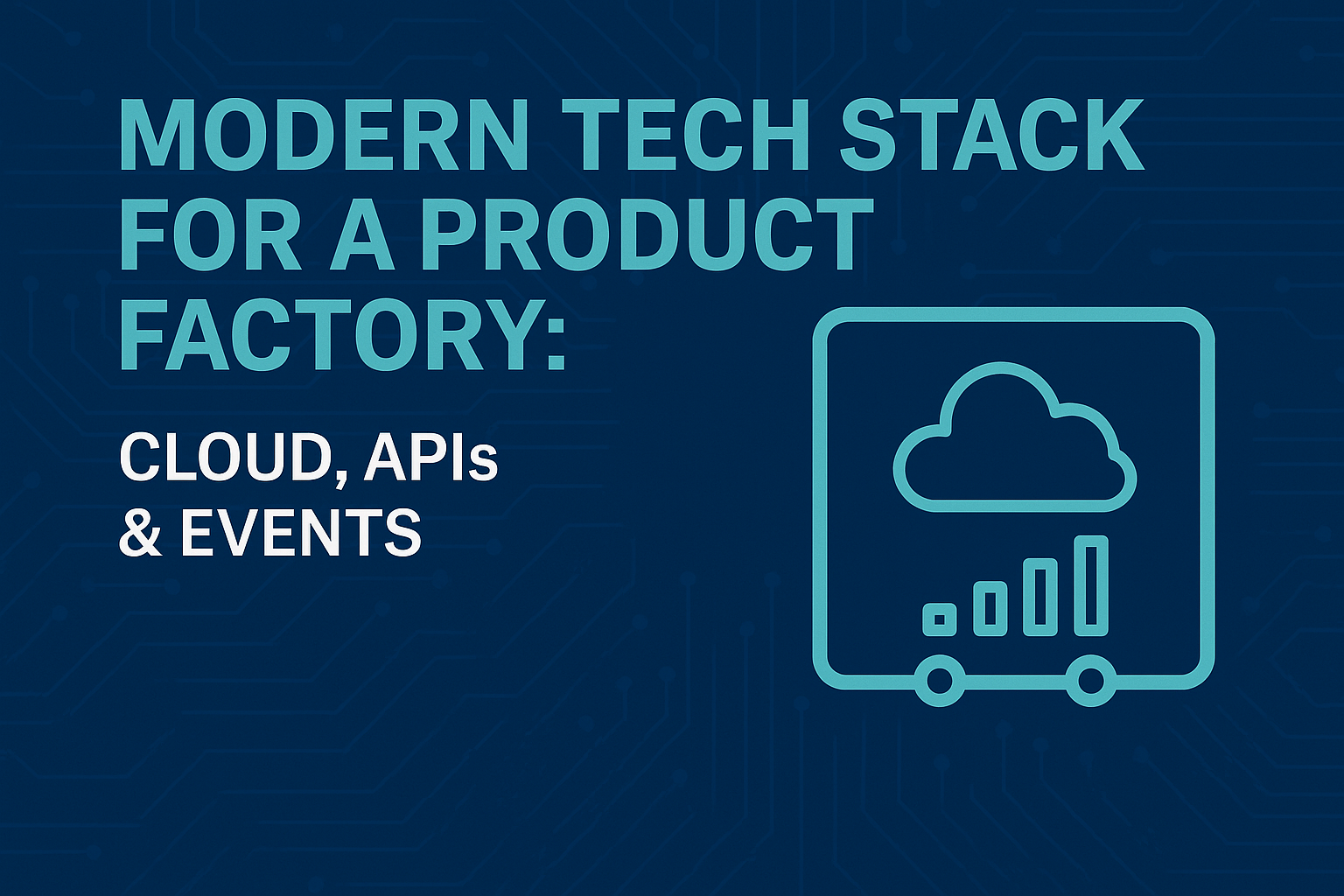 MODERN TECH STACK FOR A PRODUCT FACTORY:

CLOUD, APIs & EVENTS